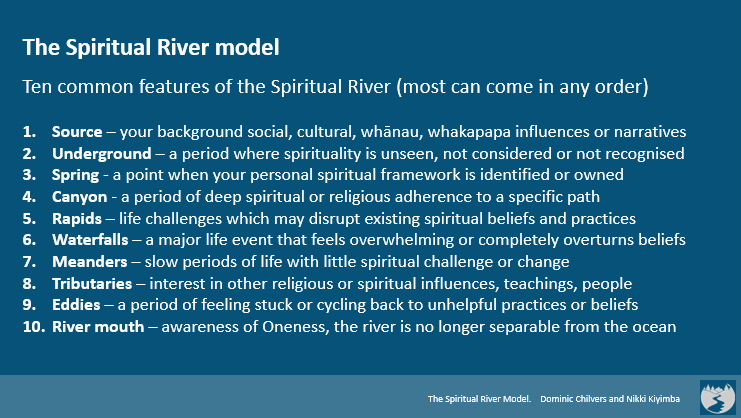 The Spiritual River model

Ten common features of the Spiritual River (most can come in any order)

1. Source – your background social, cultural, whānau, whakapapa influences or narratives
2. Underground – a period where spirituality is unseen, not considered or not recognised
3. Spring - a point when your personal spiritual framework is identified or owned
4. Canyon - a period of deep spiritual or religious adherence to a specific path
5. Rapids – life challenges which may disrupt existing spiritual beliefs and practices
6. Waterfalls – a major life event that feels overwhelming or completely overturns beliefs
7. Meanders – slow periods of life with little spiritual challenge or change
8. Tributaries – interest in other religious or spiritual influences, teachings, people
9. Eddies – a period of feeling stuck or cycling back to unhelpful practices or beliefs
10. River mouth – awareness of Oneness, the river is no longer separable from the ocean

The Spiritual River Model. Dominic Chilvers and Nikki Kiyimba